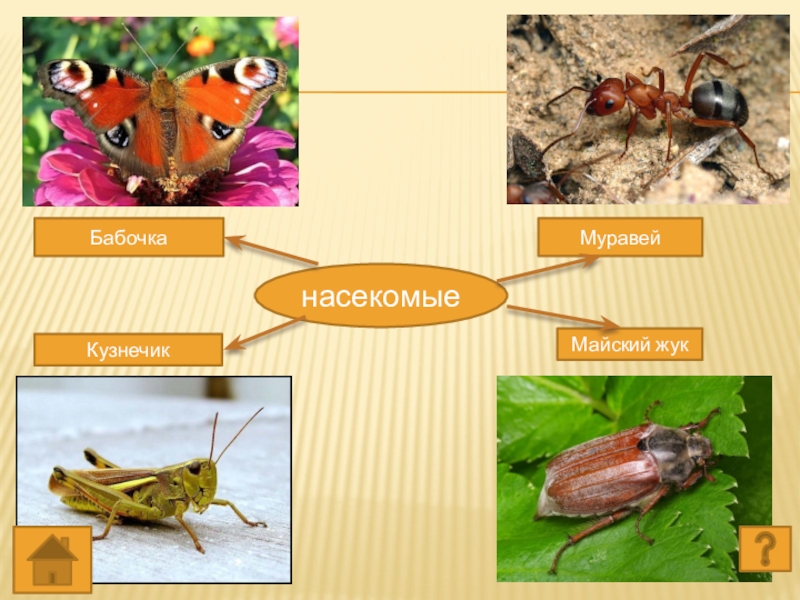 Бабочка

Муравей

насекомые

Кузнечик

Майский жук

?